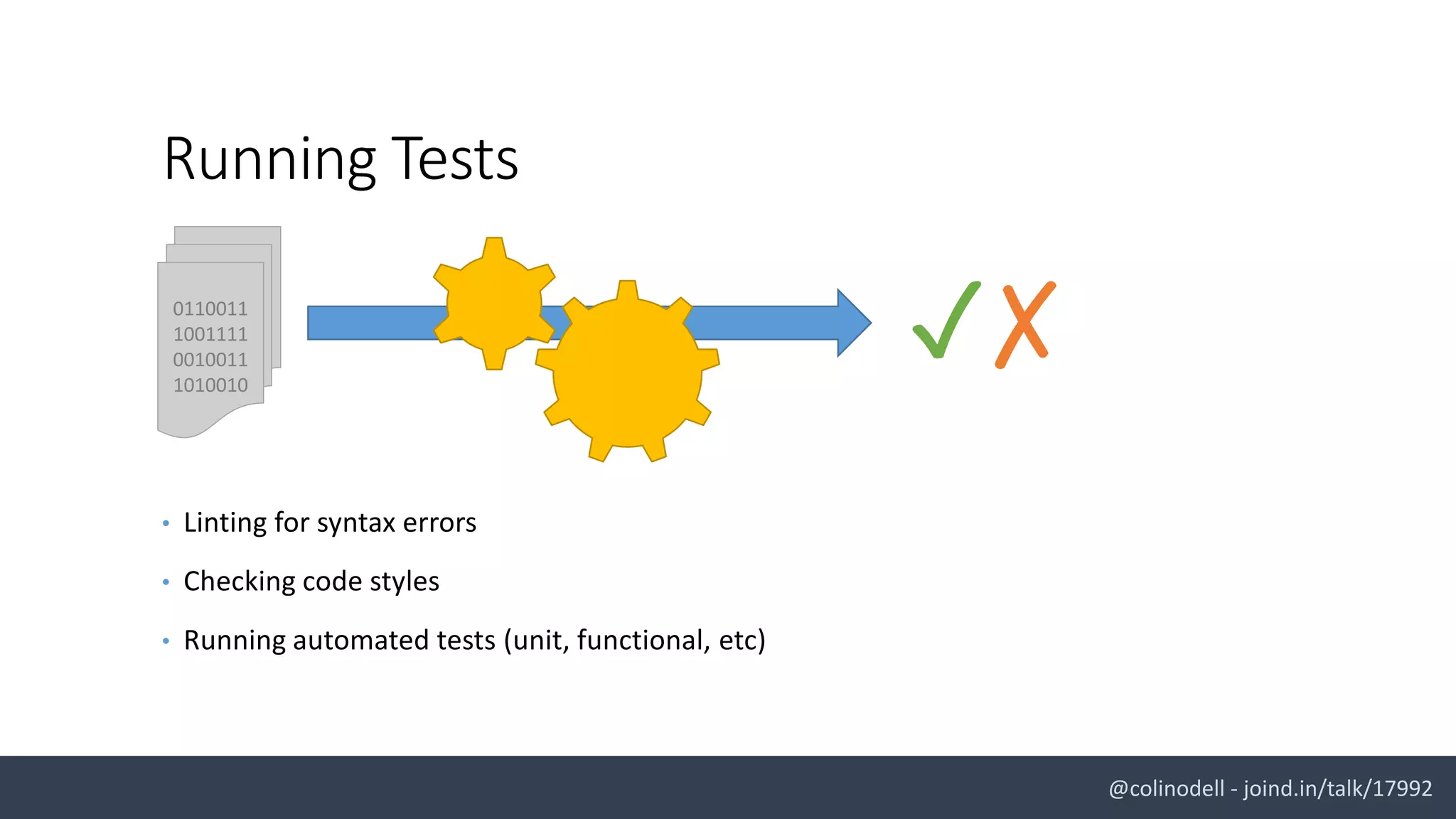 Running Tests

0110011
1001111
0010011
1010010

✓ X

• Linting for syntax errors
• Checking code styles
• Running automated tests (unit, functional, etc)

@colinodell - joind.in/talk/17992